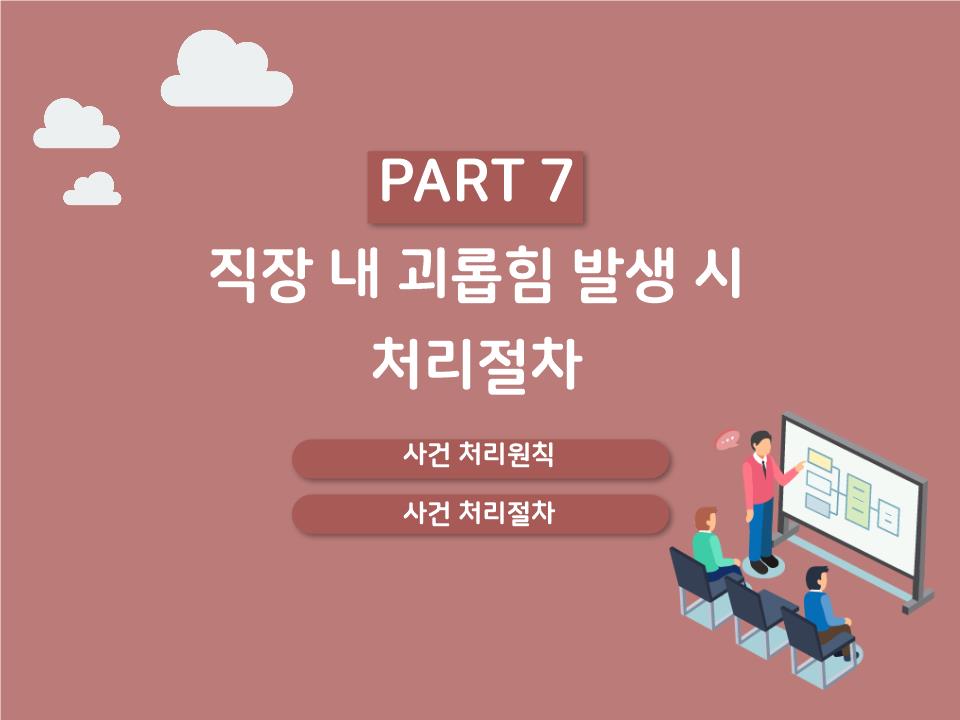 PART 7

직장 내 괴롭힘 발생 시 처리절차

사건 처리원칙

사건 처리절차